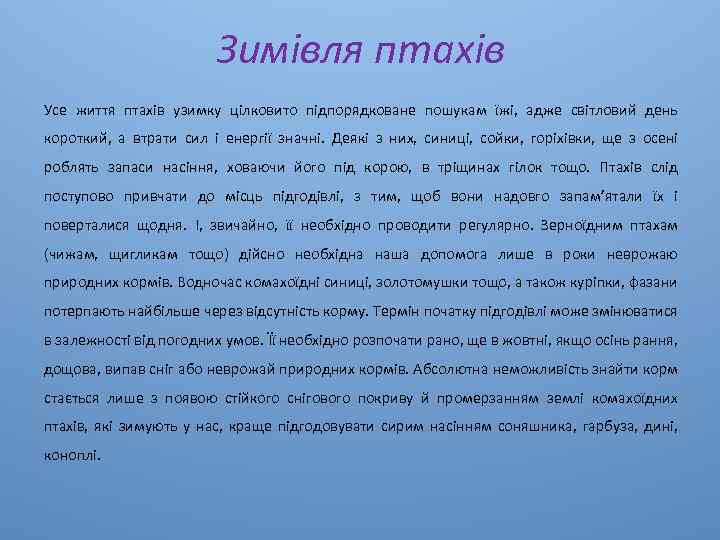 Зимівля птахів

Усе життя птахів узимку цілковито підпорядковане пошукам їжі, адже світловий день короткий, а втрати сил і енергії значні. Деякі з них, синиці, сойки, горіхівки, ще з осені роблять запаси насіння, ховаючи його під корою, в тріщинах гілок тощо. Птахів слід поступово привчати до місць підгодівлі, з тим, щоб вони надовго запам'ятали їх і поверталися щодня. І, звичайно, її необхідно проводити регулярно. Зерноїдним птахам (чижам, щигликам тощо) дійсно необхідна наша допомога лише в роки неврожаю природних кормів. Водночас комахоїдні синиці, золотомушки тощо, а також куріпки, фазани потерпають найбільше через відсутність корму. Термін початку підгодівлі може змінюватися в залежності від погодних умов. Її необхідно розпочати рано, ще в жовтні, якщо осінь рання, дощова, випав сніг або неврожай природних кормів. Абсолютна неможливість знайти корм стається лише з появою стійкого снігового покриву й промерзанням землі комахоїдних птахів, які зимують у нас, краще підгодовувати сирим насінням соняшника, гарбуза, дині, коноплі.